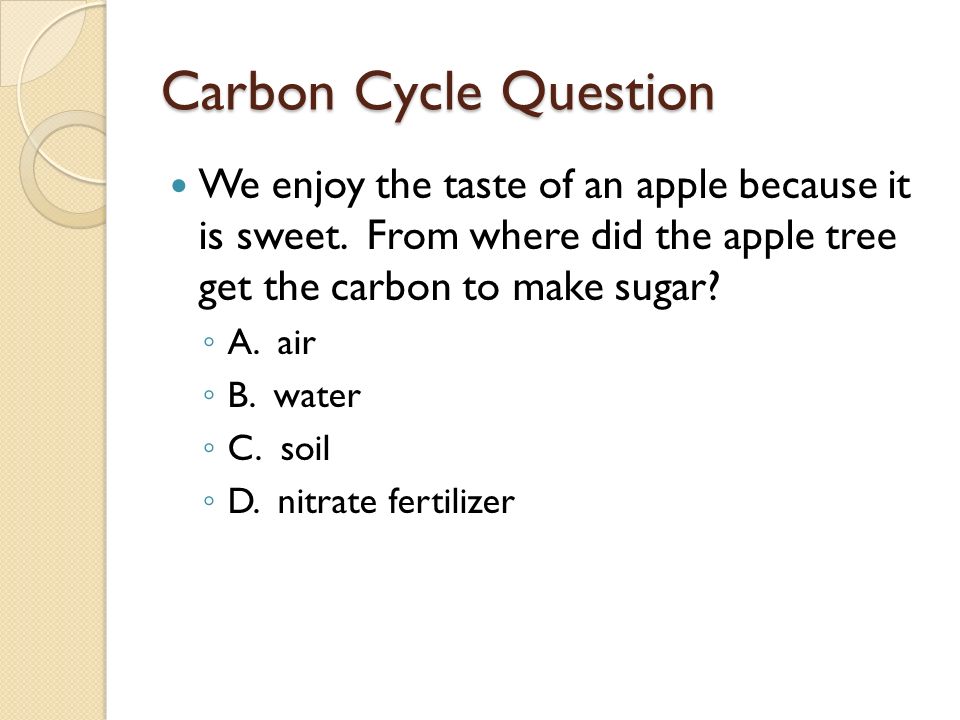 Carbon Cycle Question

We enjoy the taste of an apple because it is sweet. From where did the apple tree get the carbon to make sugar?

A. air
B. water
C. soil
D. nitrate fertilizer